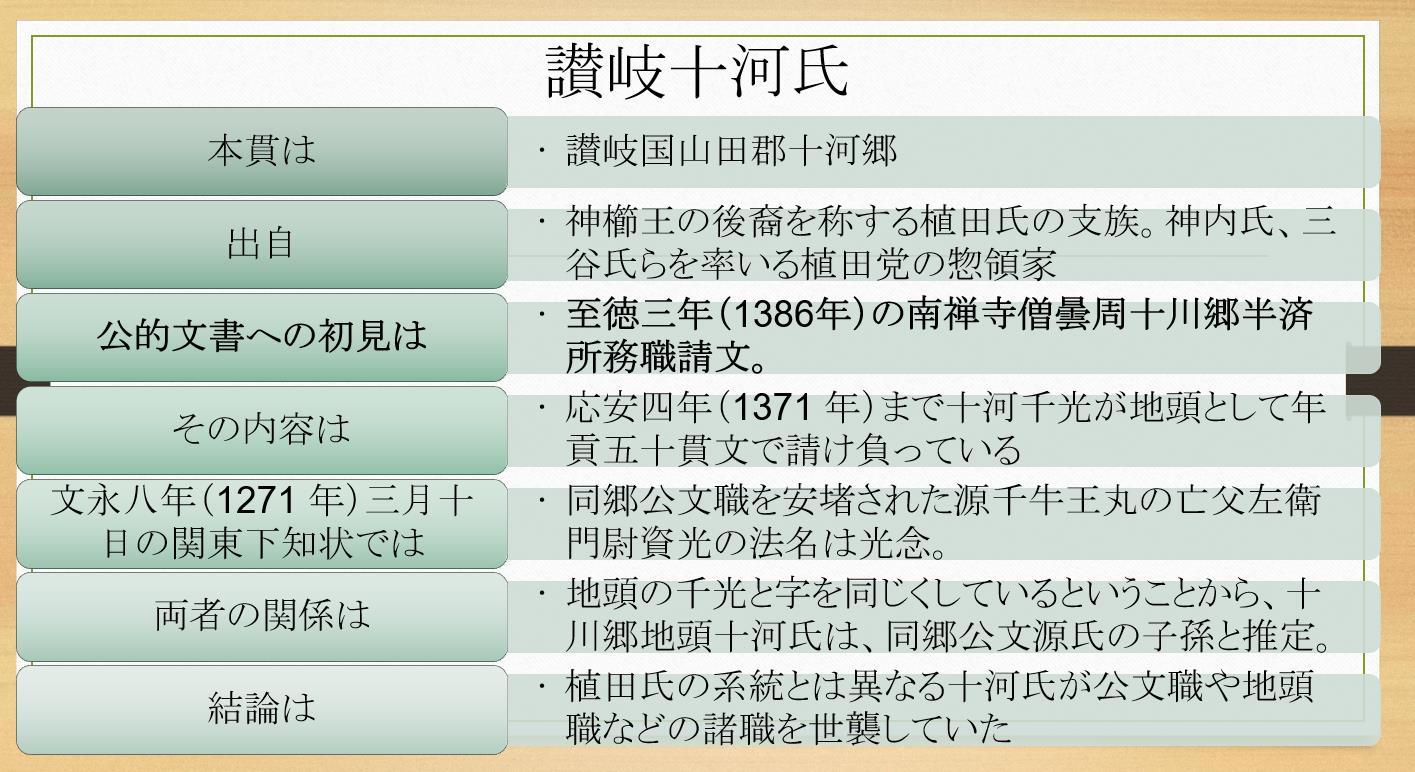 讃岐十河氏

本貫は
・讃岐国山田郡十河郷

出自
・神櫛王の後裔を称する植田氏の支族。神内氏、三谷氏らを率いる植田党の惣領家

公的文書への初見は
・至徳三年(1386年)の南禅寺僧曇周十川郷半済所務職請文。

その内容は
・応安四年(1371 年)まで十河千光が地頭として年貢五十貫文で請け負っている

文永八年(1271 年)三月十日の関東下知状では
・同郷公文職を安堵された源千牛王丸の亡父左衛門尉資光の法名は光念。

両者の関係は
・地頭の千光と字を同じくしているということから、十川郷地頭十河氏は、同郷公文源氏の子孫と推定。

結論は
・植田氏の系統とは異なる十河氏が公文職や地頭職などの諸職を世襲していた